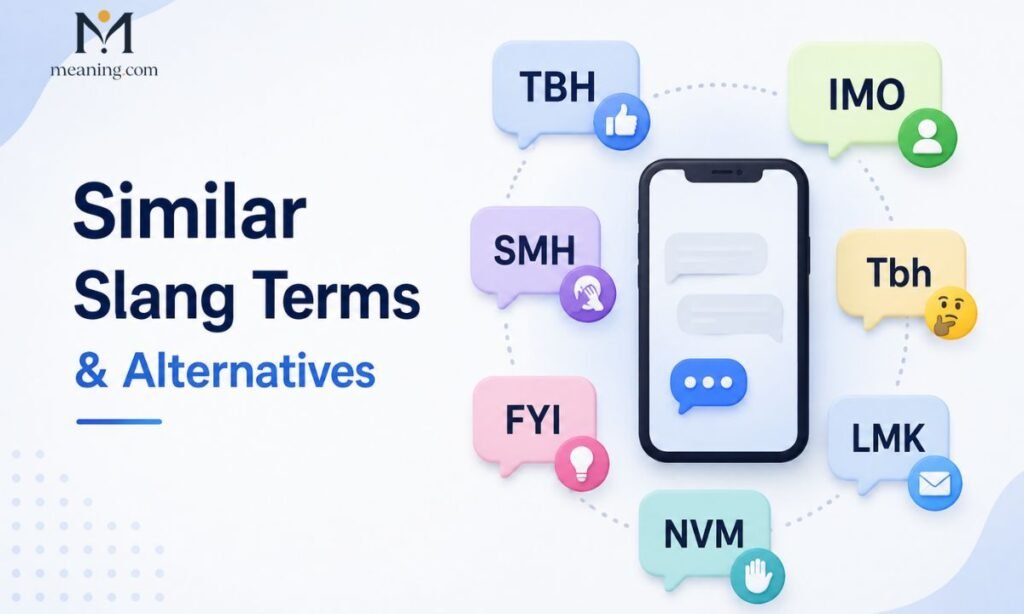 M
meaning.com

Similar Slang Terms & Alternatives

TBH

IMO

SMH

Tbh

FYI

LMK

NVM